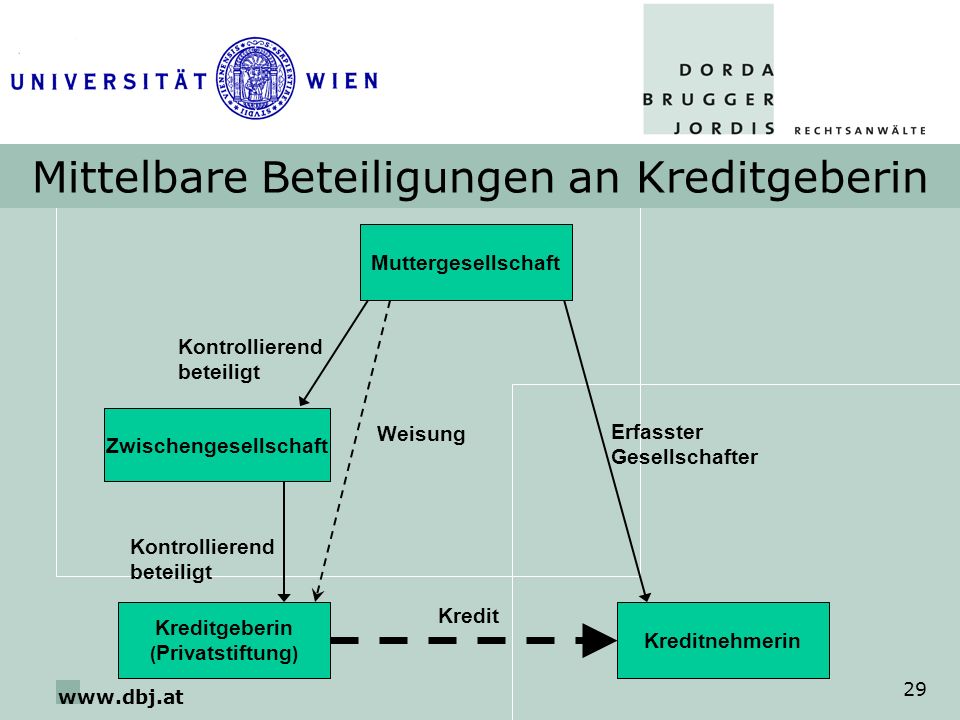 UNIVERSITÄT WIEN

DORDA
BRUGGER
JORDIS RECHTSANWÄLTE

Mittelbare Beteiligungen an Kreditgeberin

Muttergesellschaft

Kontrollierend beteiligt

Zwischengesellschaft

Weisung

Erfasster Gesellschafter

Kontrollierend beteiligt

Kreditgeberin (Privatstiftung)

Kredit

Kreditnehmerin

www.dbj.at

29